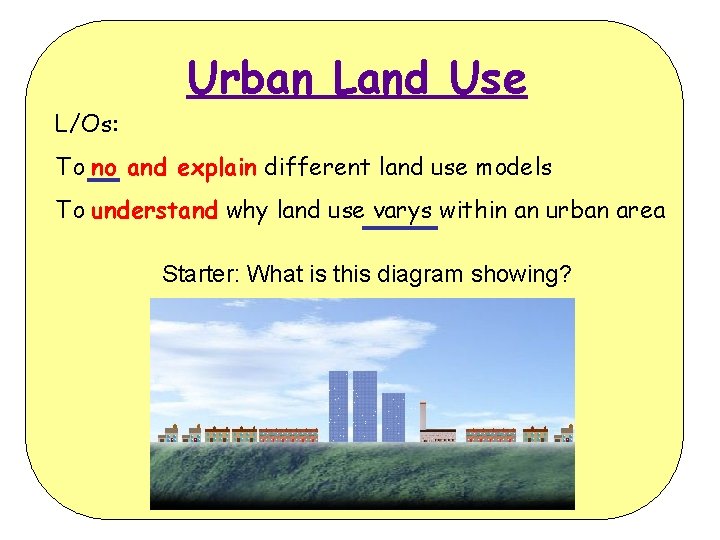 Urban Land Use

L/Os:

To no and explain different land use models

To understand why land use varys within an urban area

Starter: What is this diagram showing?